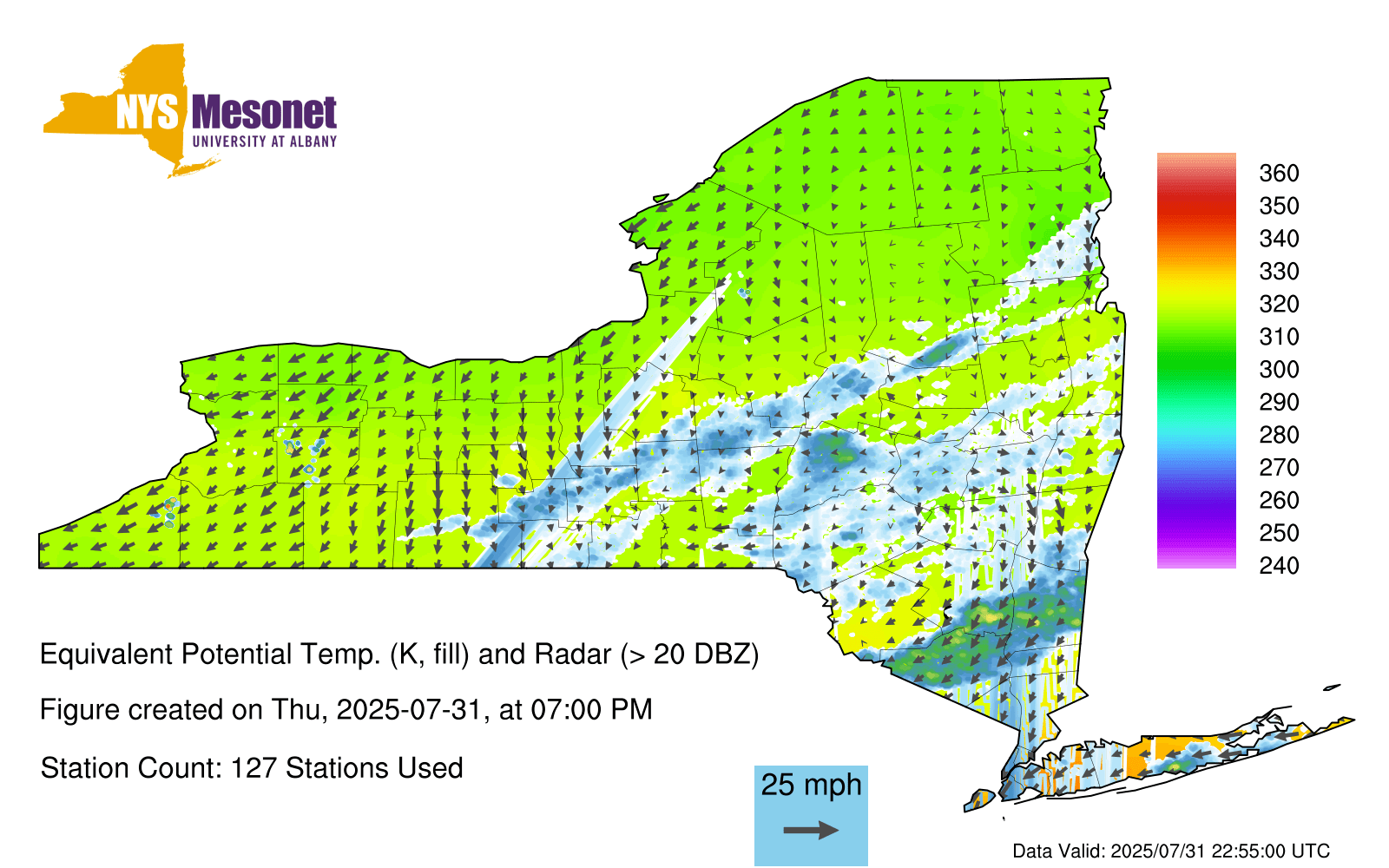 NYS Mesonet
UNIVERSITY AT ALBANY

360
350
340
330
320
310
300
290
280
270
260
250
240

Equivalent Potential Temp. (K, fill) and Radar (> 20 DBZ)

Figure created on Thu, 2025-07-31, at 07:00 PM

Station Count: 127 Stations Used

25 mph

Data Valid: 2025/07/31 22:55:00 UTC